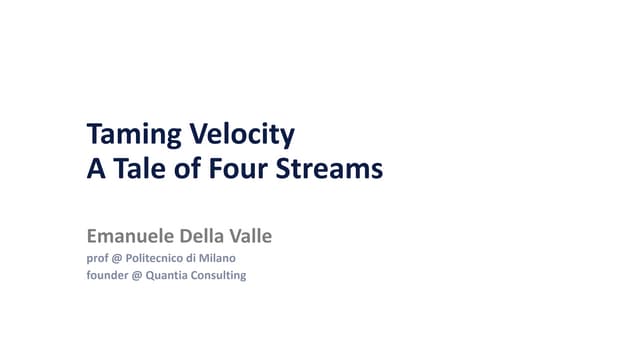 Taming Velocity
A Tale of Four Streams

Emanuele Della Valle
prof @ Politecnico di Milano
founder @ Quantia Consulting